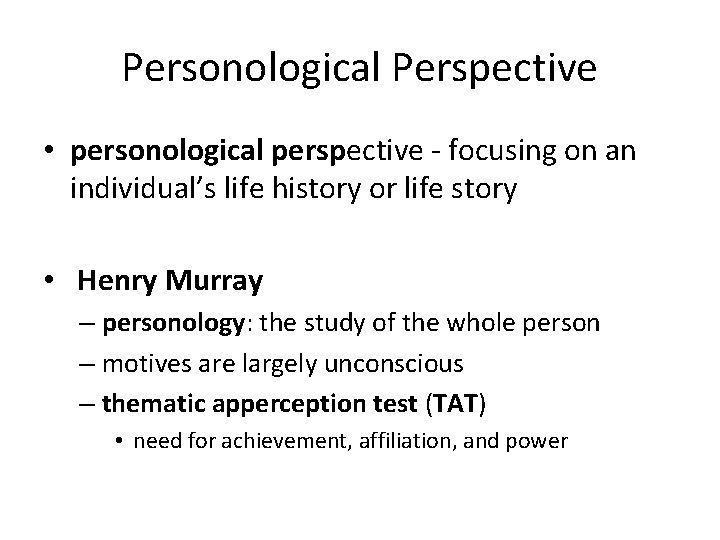 Personological Perspective

• personological perspective - focusing on an individual's life history or life story

• Henry Murray
– personology: the study of the whole person
– motives are largely unconscious
– thematic apperception test (TAT)
• need for achievement, affiliation, and power